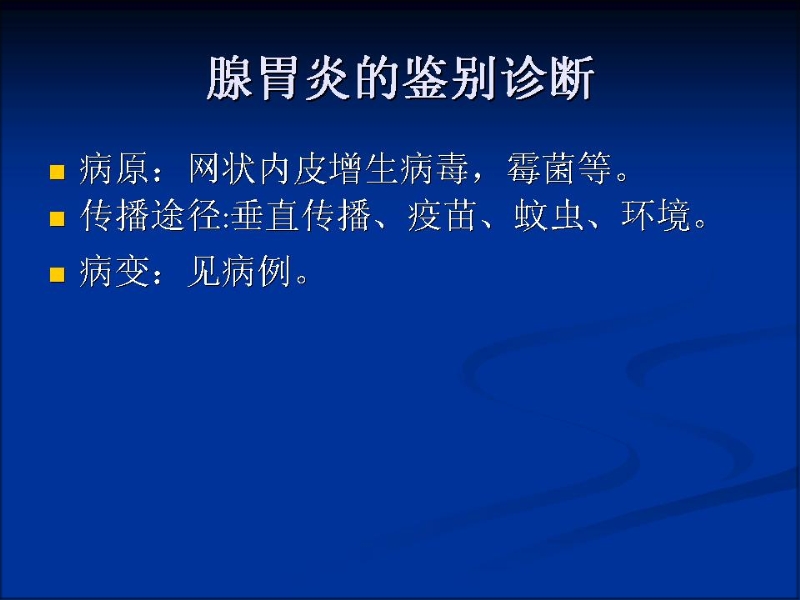 腺胃炎的鉴别诊断

病原：网状内皮增生病毒，霉菌等。

传播途径:垂直传播、疫苗、蚊虫、环境。

病变：见病例。